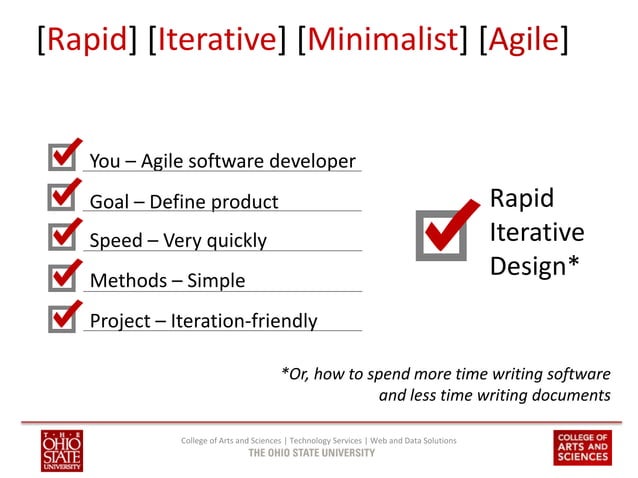 [Rapid] [Iterative] [Minimalist] [Agile]

You – Agile software developer

Goal – Define product

Speed – Very quickly

Methods – Simple

Project – Iteration-friendly

Rapid Iterative Design*

*Or, how to spend more time writing software and less time writing documents

THE OHIO STATE UNIVERSITY

College of Arts and Sciences | Technology Services | Web and Data Solutions

THE OHIO STATE UNIVERSITY

COLLEGE OF ARTS AND SCIENCES